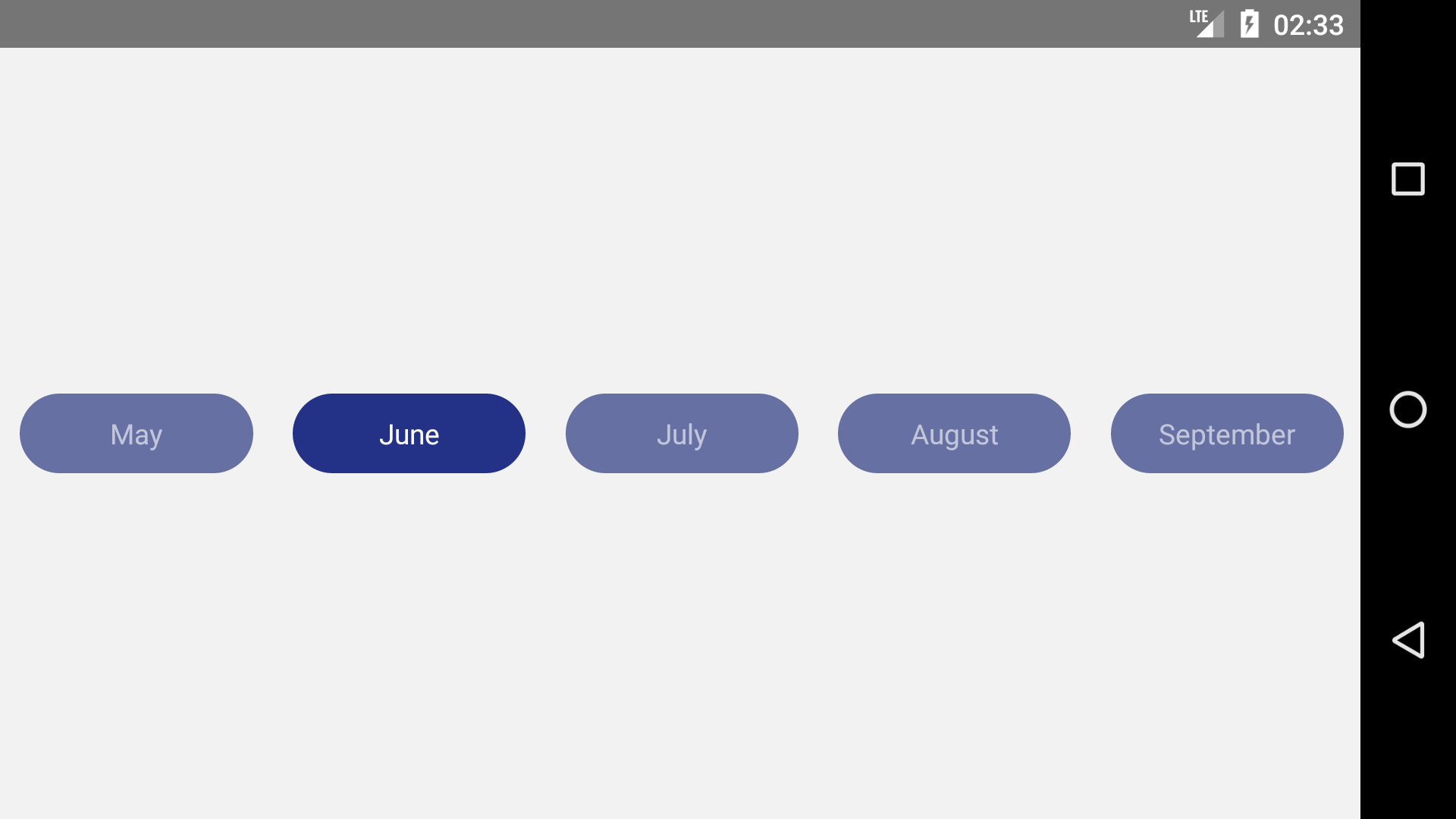 LTE 02:33

May

June

July

August

September